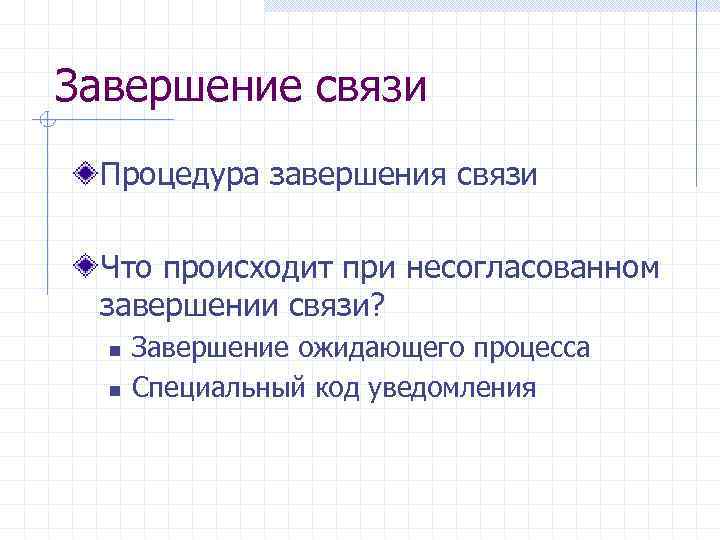 Завершение связи

Процедура завершения связи

Что происходит при несогласованном завершении связи?

Завершение ожидающего процесса

Специальный код уведомления